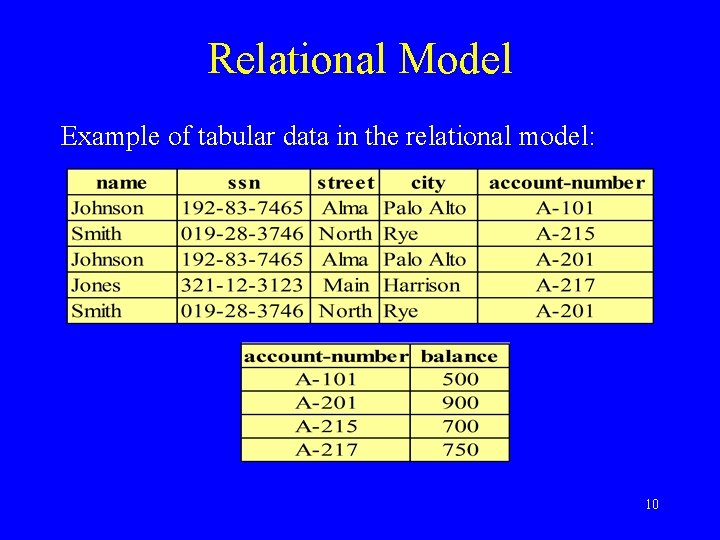 Relational Model

Example of tabular data in the relational model:

| name | ssn | street | city | account-number |
|---|---|---|---|---|
| Johnson | 192-83-7465 | Alma | Palo Alto | A-101 |
| Smith | 019-28-3746 | North | Rye | A-215 |
| Johnson | 192-83-7465 | Alma | Palo Alto | A-201 |
| Jones | 321-12-3123 | Main | Harrison | A-217 |
| Smith | 019-28-3746 | North | Rye | A-201 |

| account-number | balance |
|---|---|
| A-101 | 500 |
| A-201 | 900 |
| A-215 | 700 |
| A-217 | 750 |

10